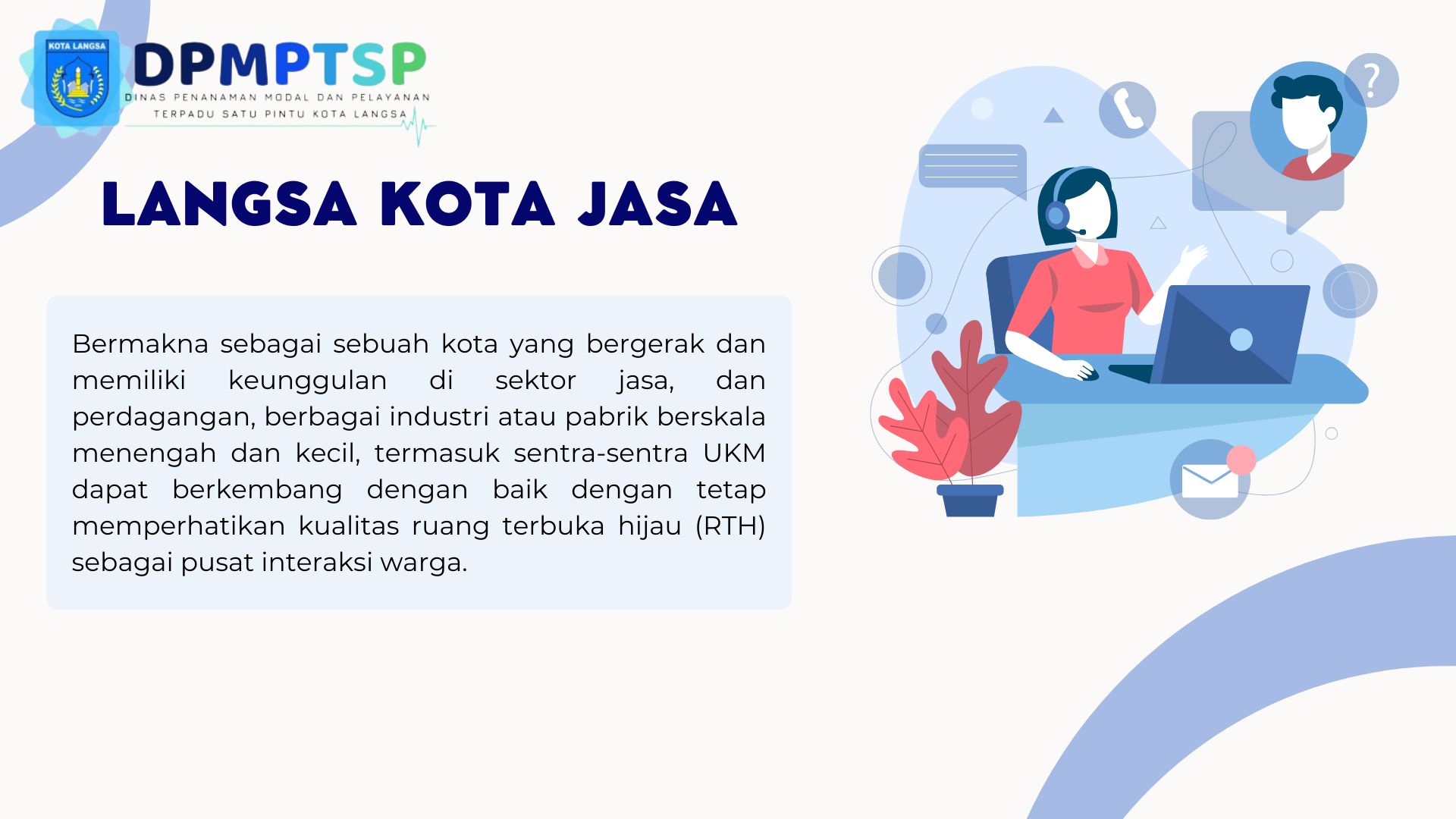 KOTA LANGSA

DPMPTSP
DINAS PENANAMAN MODAL DAN PELAYANAN TERPADU SATU PINTU KOTA LANGSA

LANGSA KOTA JASA

Bermakna sebagai sebuah kota yang bergerak dan memiliki keunggulan di sektor jasa, dan perdagangan, berbagai industri atau pabrik berskala menengah dan kecil, termasuk sentra-sentra UKM dapat berkembang dengan baik dengan tetap memperhatikan kualitas ruang terbuka hijau (RTH) sebagai pusat interaksi warga.

?